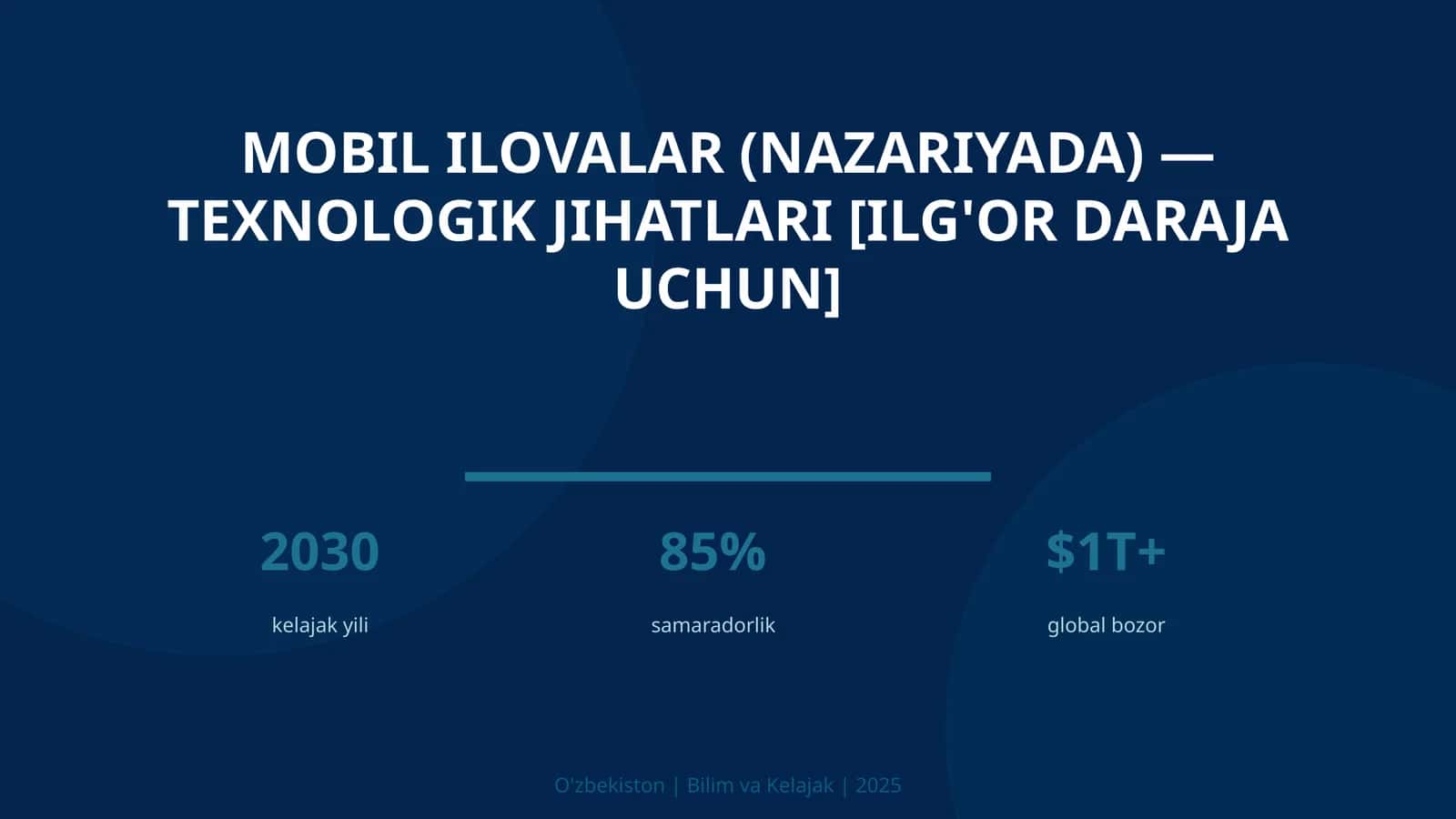 MOBIL ILOVALAR (NAZARIYADA) — TEXNOLOGIK JIHATLARI [ILG'OR DARAJA UCHUN]

2030
kelajak yili

85%
samaradorlik

$1T+
global bozor

O'zbekiston | Bilim va Kelajak | 2025